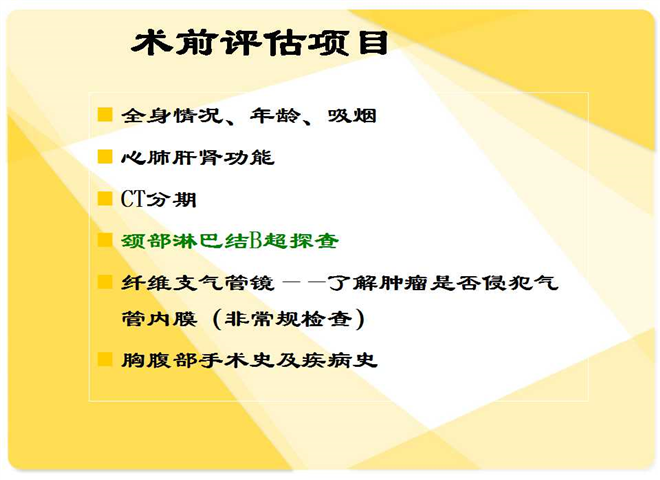 术前评估项目

■ 全身情况、年龄、吸烟

■ 心肺肝肾功能

■ CT分期

■ 颈部淋巴结B超探查

■ 纤维支气管镜——了解肿瘤是否侵犯气管内膜（非常规检查）

■ 胸腹部手术史及疾病史